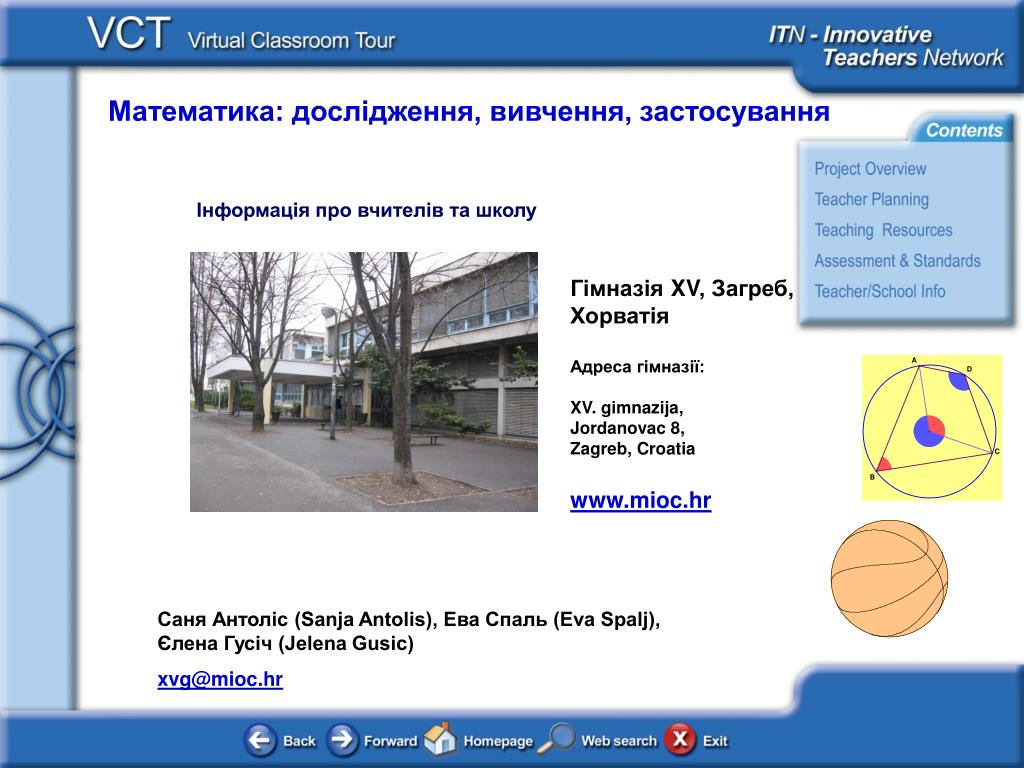 VCT Virtual Classroom Tour

ITN - Innovative Teachers Network

Математика: дослідження, вивчення, застосування

Contents

Project Overview
Teacher Planning
Teaching Resources
Assessment & Standards
Teacher/School Info

Інформація про вчителів та школу

Гімназія XV, Загреб, Хорватія

Адреса гімназії:

XV. gimnazija,
Jordanovac 8,
Zagreb, Croatia

www.mioc.hr

A
D
C
B

Саня Антоліс (Sanja Antolis), Ева Спаль (Eva Spalj), Єлена Гусіч (Jelena Gusic)

xvg@mioc.hr

Back Forward Homepage Web search Exit